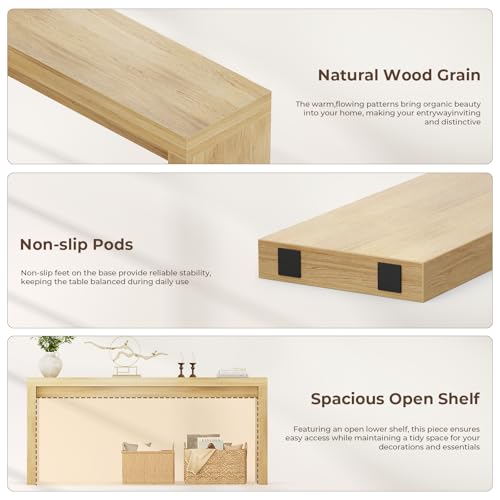 Natural Wood Grain

The warm,flowing patterns bring organic beauty into your home, making your entrywayinviting and distinctive

Non-slip Pods

Non-slip feet on the base provide reliable stability, keeping the table balanced during daily use

Spacious Open Shelf

Featuring an open lower shelf, this piece ensures easy access while maintaining a tidy space for your decorations and essentials